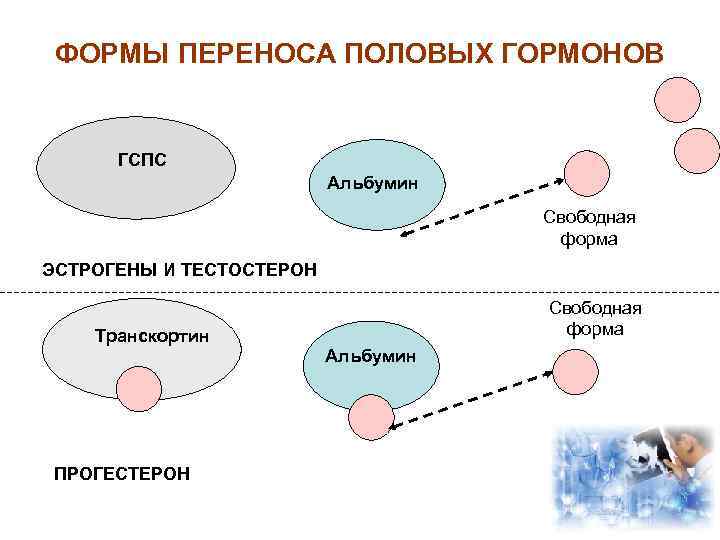 ФОРМЫ ПЕРЕНОСА ПОЛОВЫХ ГОРМОНОВ

ГСПС

Альбумин

Свободная форма

ЭСТРОГЕНЫ И ТЕСТОСТЕРОН

Транскортин

Альбумин

Свободная форма

ПРОГЕСТЕРОН